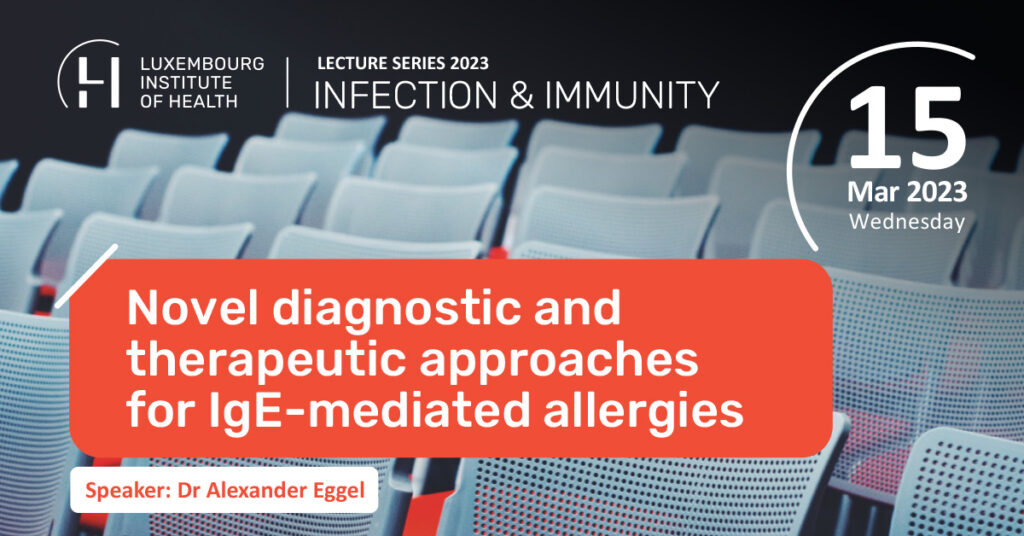 LUXEMBOURG INSTITUTE OF HEALTH

LECTURE SERIES 2023
INFECTION & IMMUNITY

15
Mar 2023
Wednesday

Novel diagnostic and therapeutic approaches for IgE-mediated allergies

Speaker: Dr Alexander Eggel